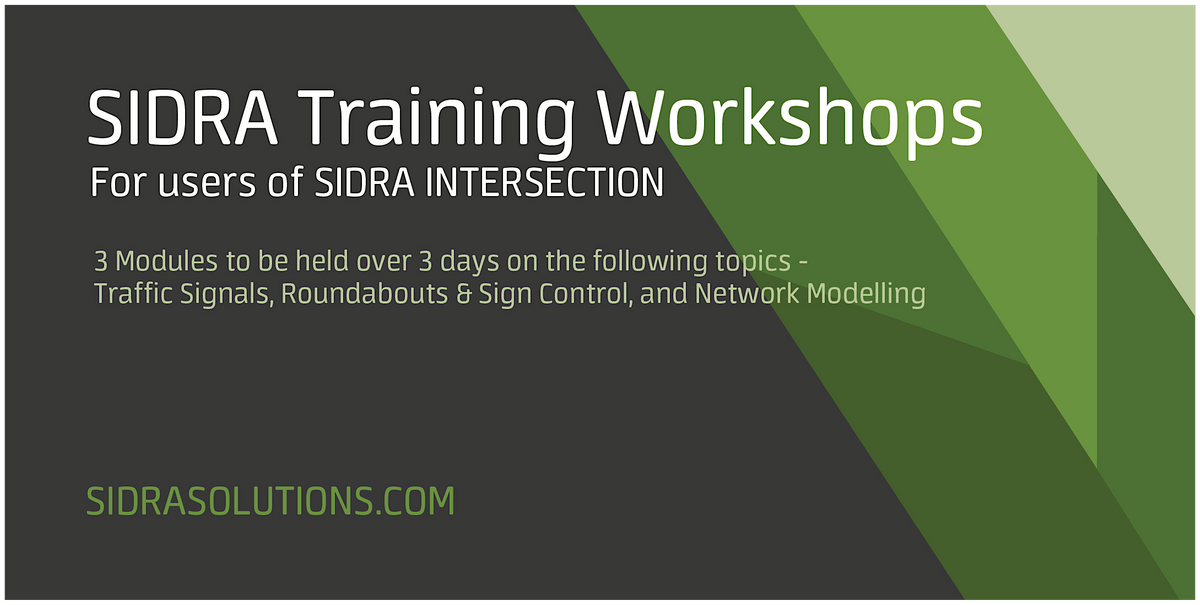 SIDRA Training Workshops
For users of SIDRA INTERSECTION

3 Modules to be held over 3 days on the following topics - Traffic Signals, Roundabouts & Sign Control, and Network Modelling

SIDRASOLUTIONS.COM